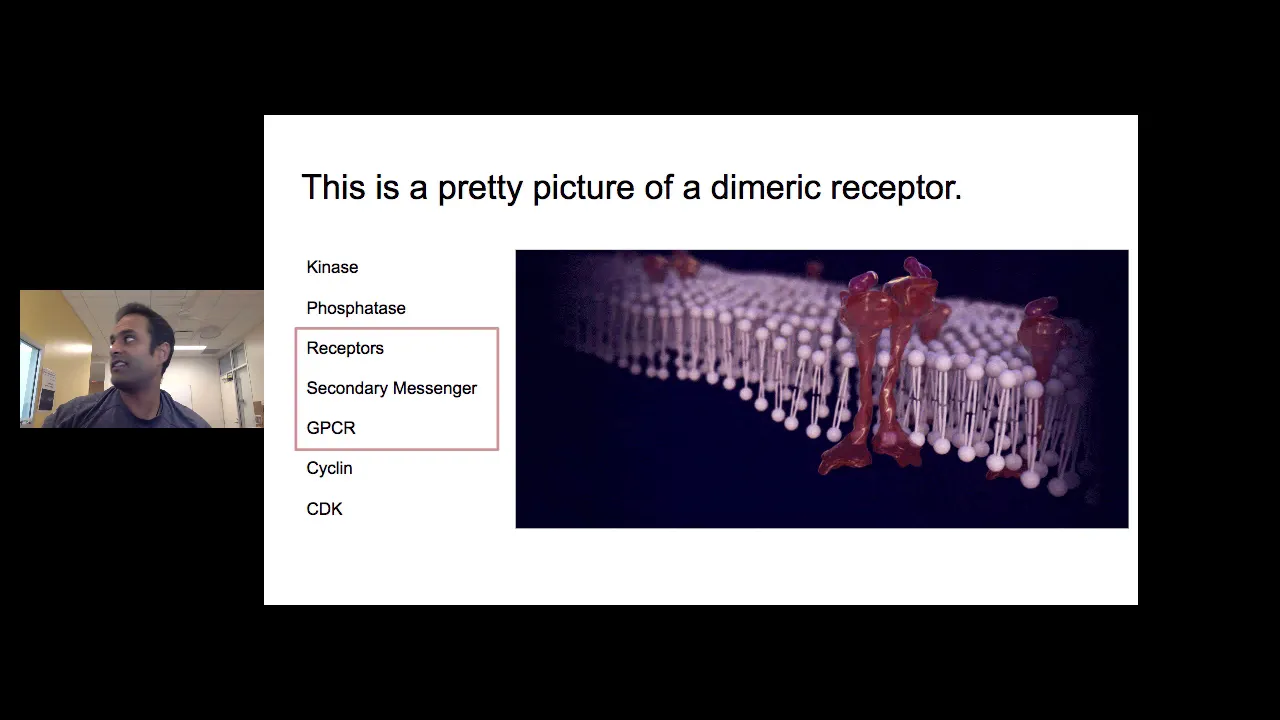 This is a pretty picture of a dimeric receptor.

Kinase

Phosphatase

Receptors

Secondary Messenger

GPCR

Cyclin

CDK